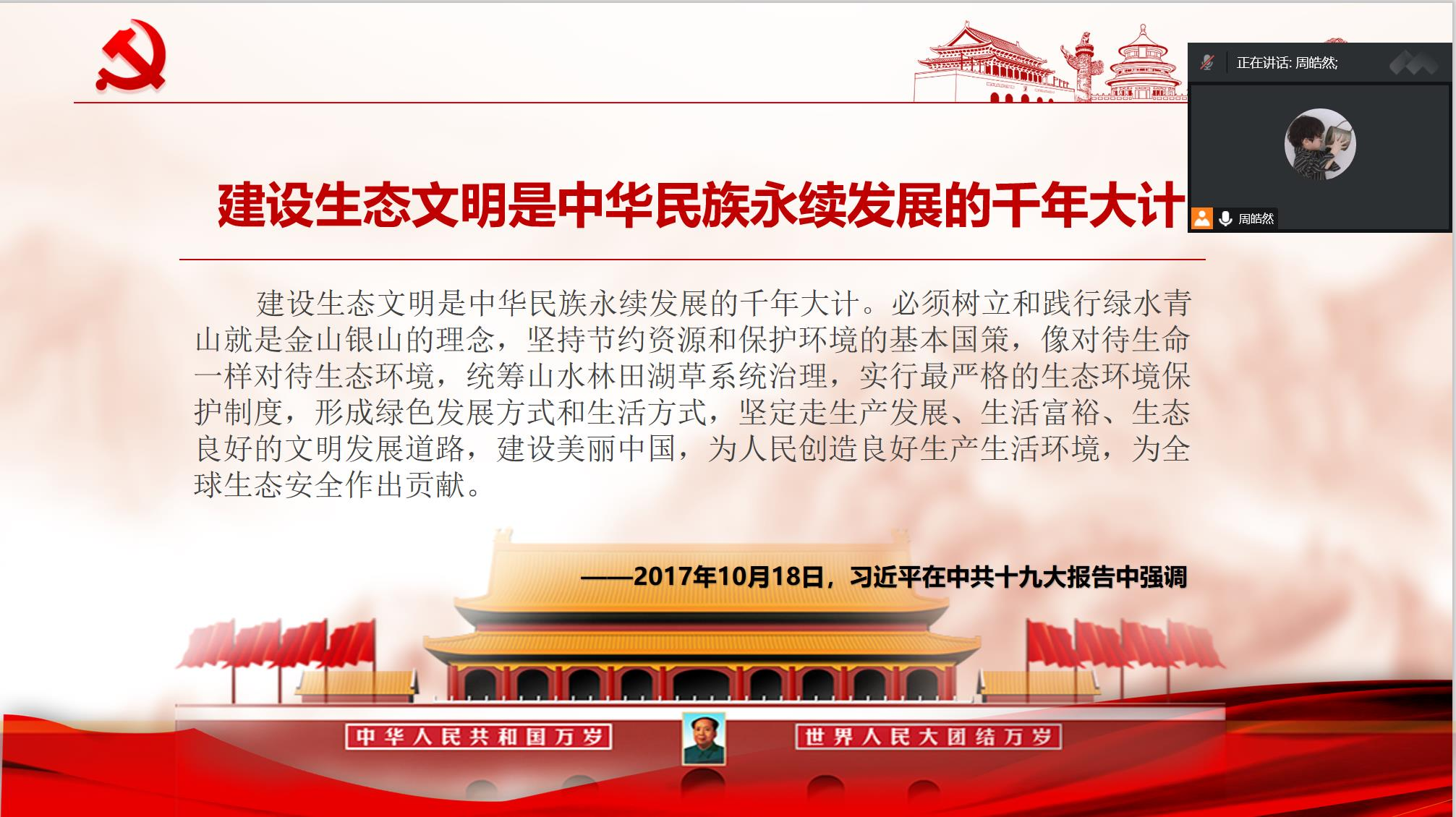 正在讲话: 周皓然;

周皓然

建设生态文明是中华民族永续发展的千年大计

建设生态文明是中华民族永续发展的千年大计。必须树立和践行绿水青山就是金山银山的理念，坚持节约资源和保护环境的基本国策，像对待生命一样对待生态环境，统筹山水林田湖草系统治理，实行最严格的生态环境保护制度，形成绿色发展方式和生活方式，坚定走生产发展、生活富裕、生态良好的文明发展道路，建设美丽中国，为人民创造良好生产生活环境，为全球生态安全作出贡献。

——2017年10月18日，习近平在中共十九大报告中强调

中华人民共和国万岁

世界人民大团结万岁